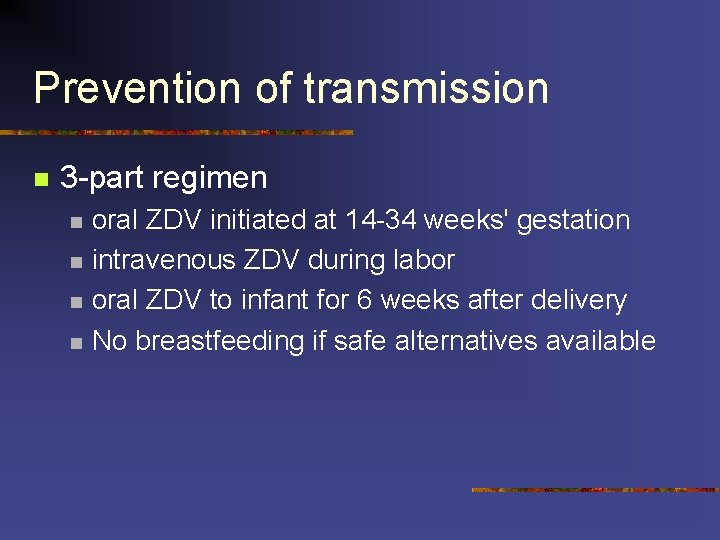 Prevention of transmission

- 3-part regimen
  - oral ZDV initiated at 14-34 weeks' gestation
  - intravenous ZDV during labor
  - oral ZDV to infant for 6 weeks after delivery
  - No breastfeeding if safe alternatives available